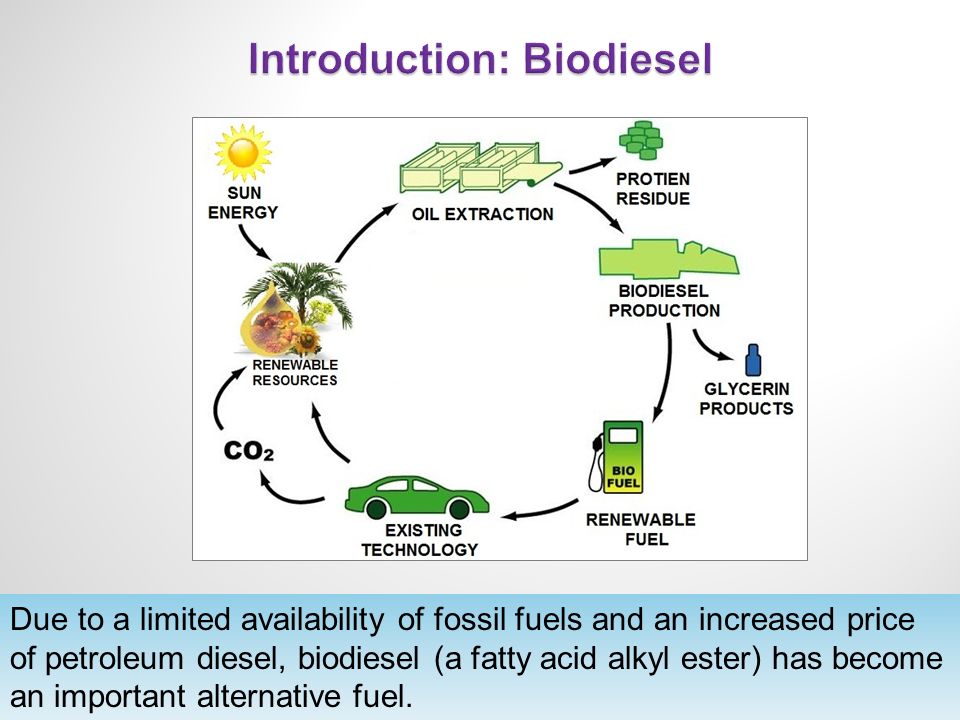 Introduction: Biodiesel

SUN ENERGY

OIL EXTRACTION

PROTIEN RESIDUE

BIODIESEL PRODUCTION

GLYCERIN PRODUCTS

BIO FUEL

RENEWABLE FUEL

EXISTING TECHNOLOGY

$CO_2$

RENEWABLE RESOURCES

Due to a limited availability of fossil fuels and an increased price of petroleum diesel, biodiesel (a fatty acid alkyl ester) has become an important alternative fuel.